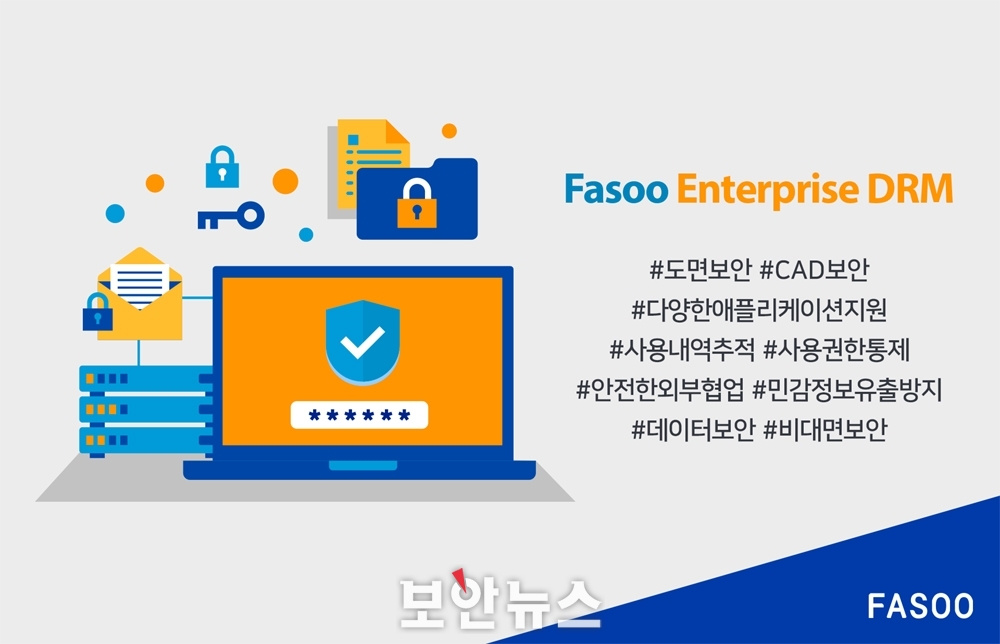 ******

Fasoo Enterprise DRM

#도면보안 #CAD보안
#다양한애플리케이션지원
#사용내역추적 #사용권한통제
#안전한외부협업 #민감정보유출방지
#데이터보안 #비대면보안

보안뉴스

FASOO